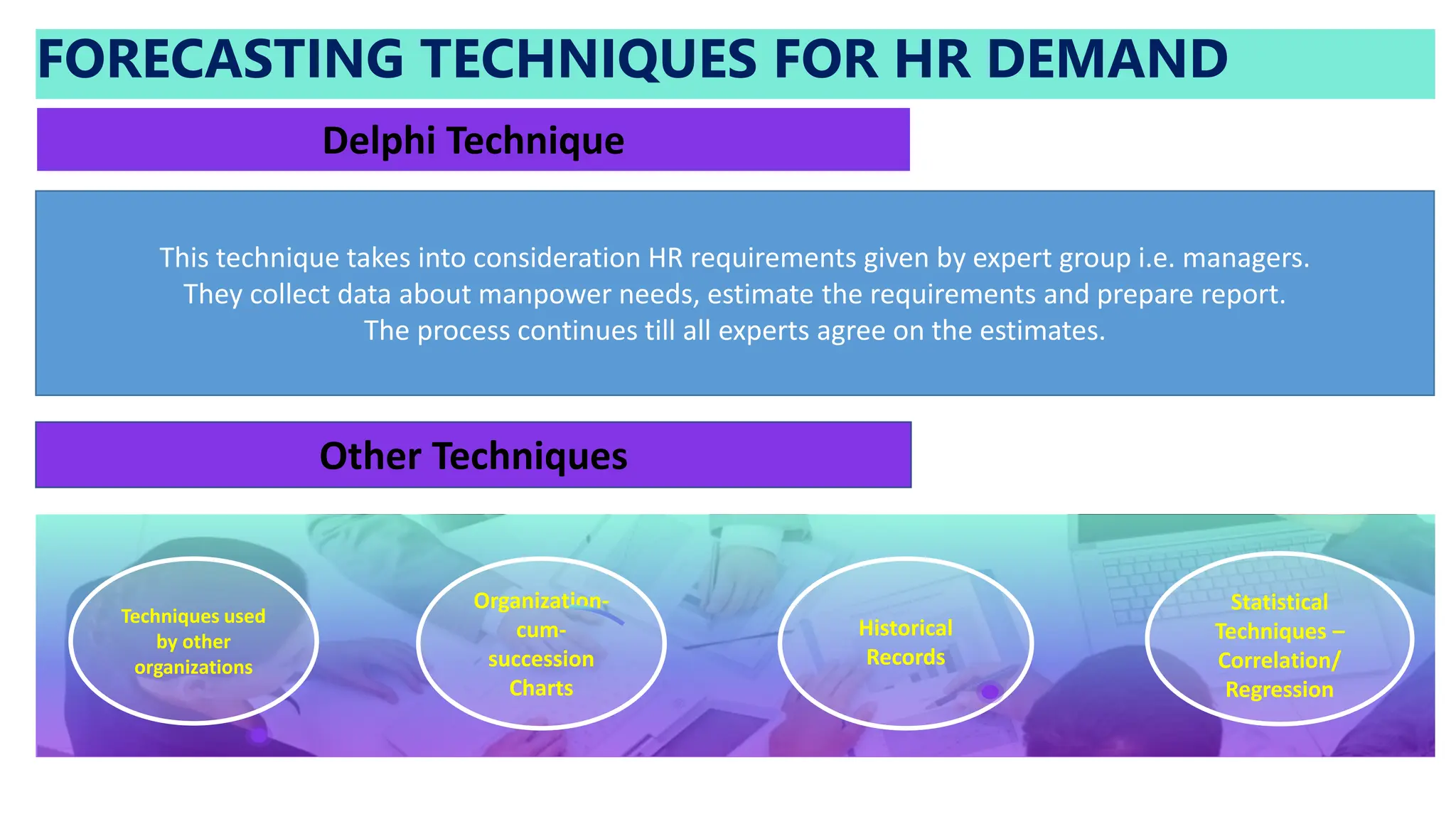 FORECASTING TECHNIQUES FOR HR DEMAND

Delphi Technique

This technique takes into consideration HR requirements given by expert group i.e. managers. They collect data about manpower needs, estimate the requirements and prepare report. The process continues till all experts agree on the estimates.

Other Techniques

Techniques used by other organizations

Organization-cum-succession Charts

Historical Records

Statistical Techniques – Correlation/ Regression